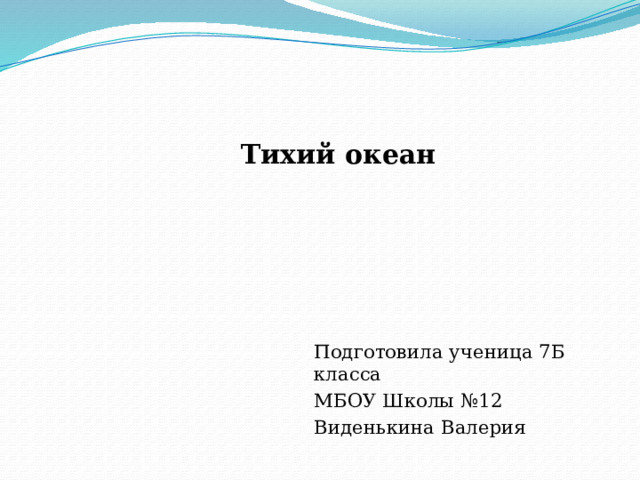 Тихий океан

Подготовила ученица 7Б класса

МБОУ Школы №12

Виденькина Валерия